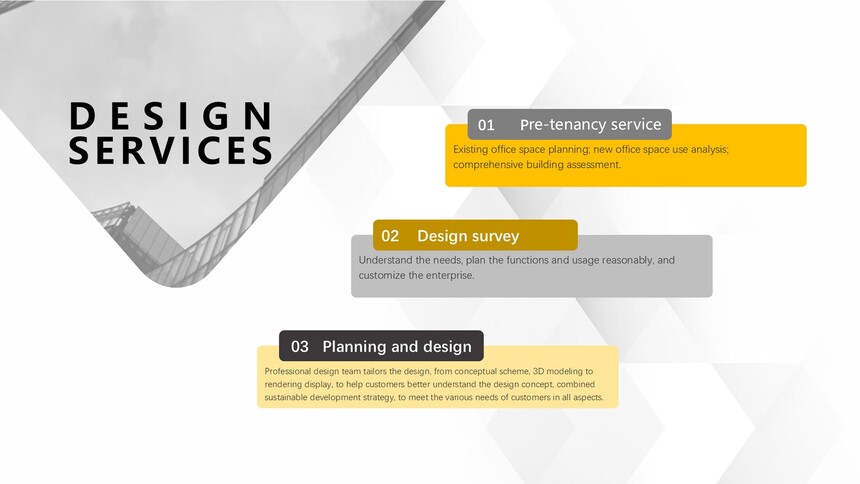 DESIGN SERVICES

01 Pre-tenancy service

Existing office space planning; new office space use analysis; comprehensive building assessment.

02 Design survey

Understand the needs, plan the functions and usage reasonably, and customize the enterprise.

03 Planning and design

Professional design team tailors the design, from conceptual scheme, 3D modeling to rendering display, to help customers better understand the design concept, combined sustainable development strategy, to meet the various needs of customers in all aspects.